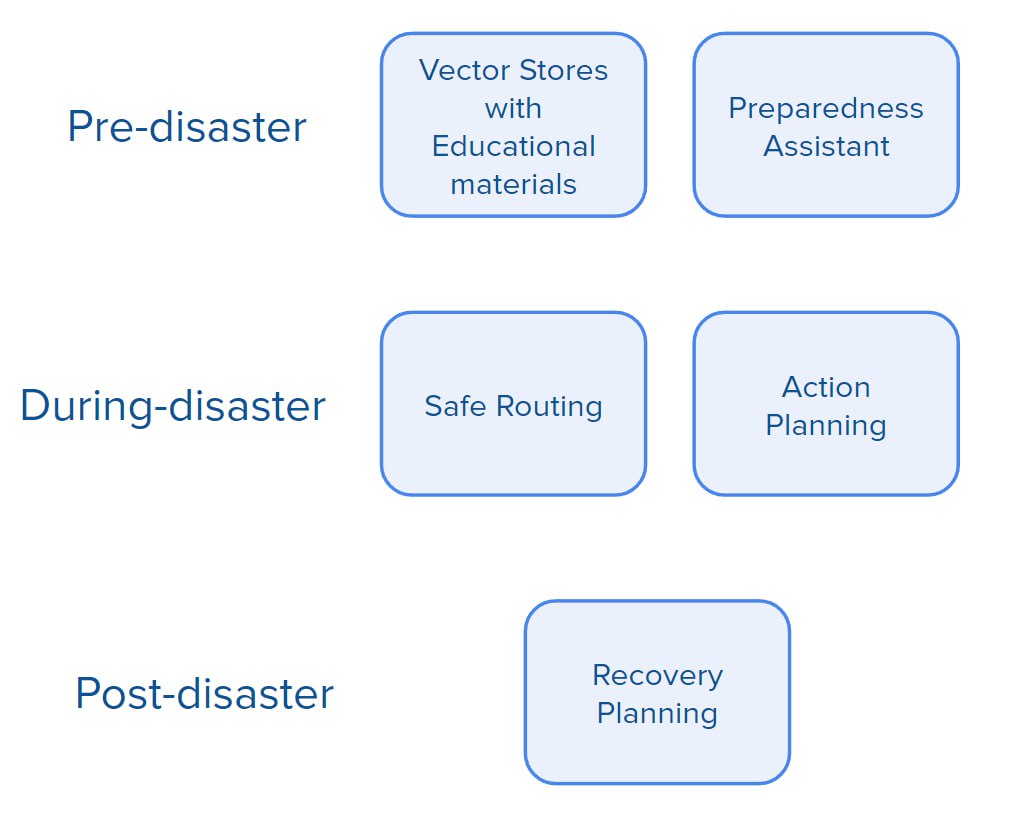 Pre-disaster

Vector Stores with Educational materials

Preparedness Assistant

During-disaster

Safe Routing

Action Planning

Post-disaster

Recovery Planning